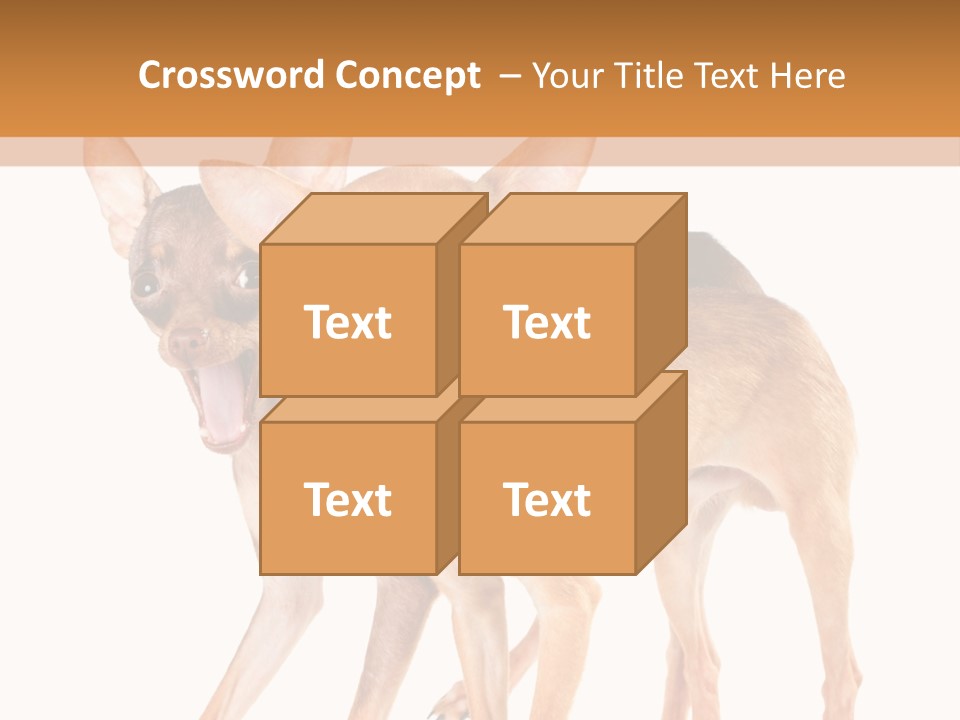 Crossword Concept – Your Title Text Here

Text

Text

Text

Text